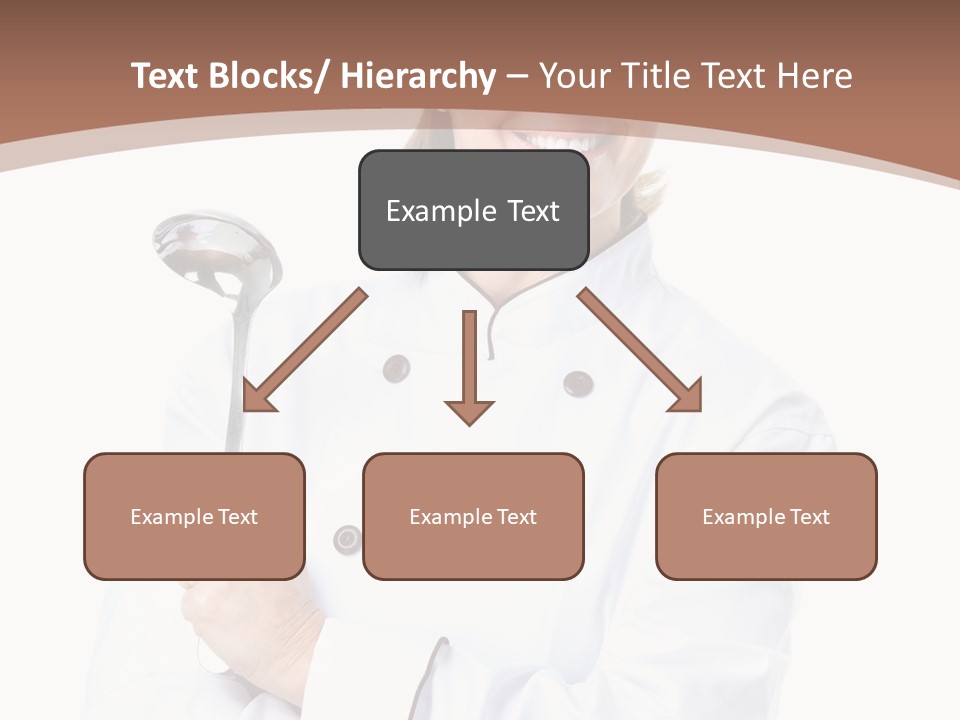 Text Blocks/ Hierarchy – Your Title Text Here

Example Text

Example Text

Example Text

Example Text